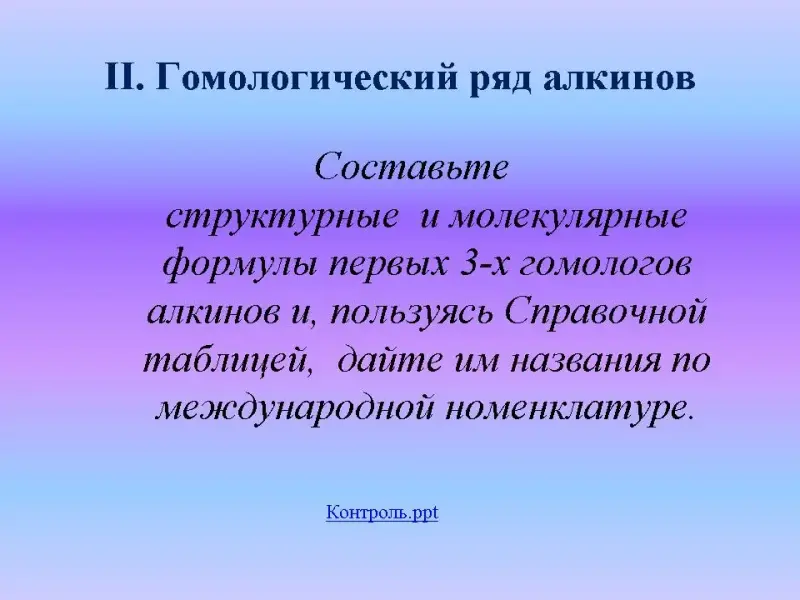 II. Гомологический ряд алкинов

Составьте структурные и молекулярные формулы первых 3-х гомологов алкинов и, пользуясь Справочной таблицей, дайте им названия по международной номенклатуре.

Контроль.ppt